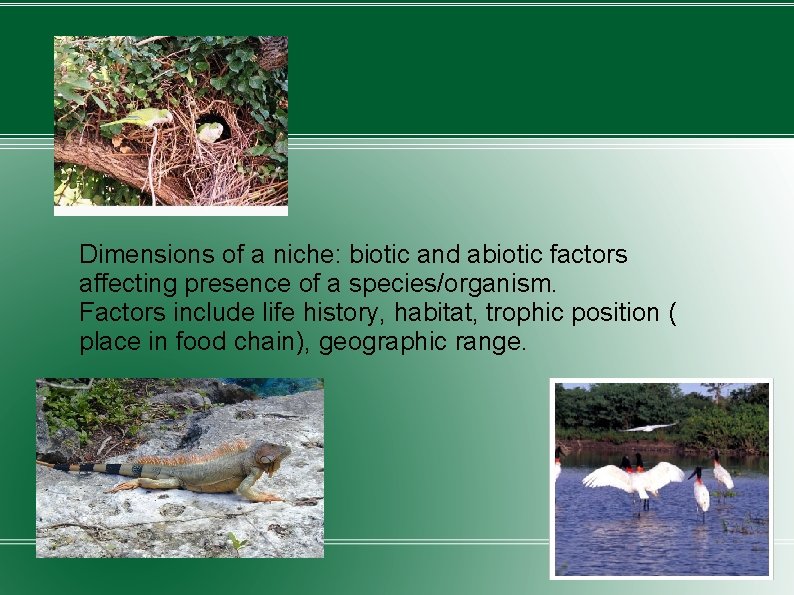 Dimensions of a niche: biotic and abiotic factors affecting presence of a species/organism.
Factors include life history, habitat, trophic position ( place in food chain), geographic range.